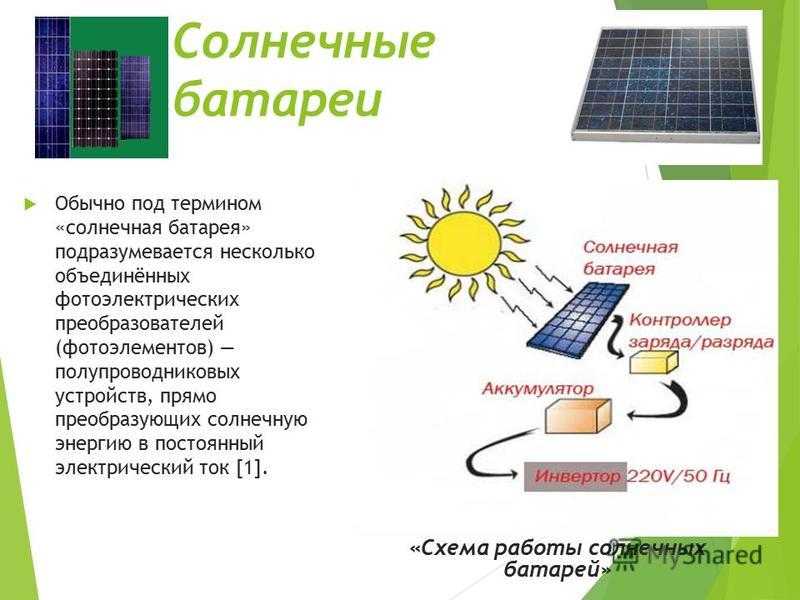 Солнечные батареи

Обычно под термином «солнечная батарея» подразумевается несколько объединённых фотоэлектрических преобразователей (фотоэлементов) — полупроводниковых устройств, прямо преобразующих солнечную энергию в постоянный электрический ток [1].

Солнечная батарея

Контроллер заряда/разряда

Аккумулятор

Инвертор 220V/50 Гц

«Схема работы солнечных батарей»

MyShared